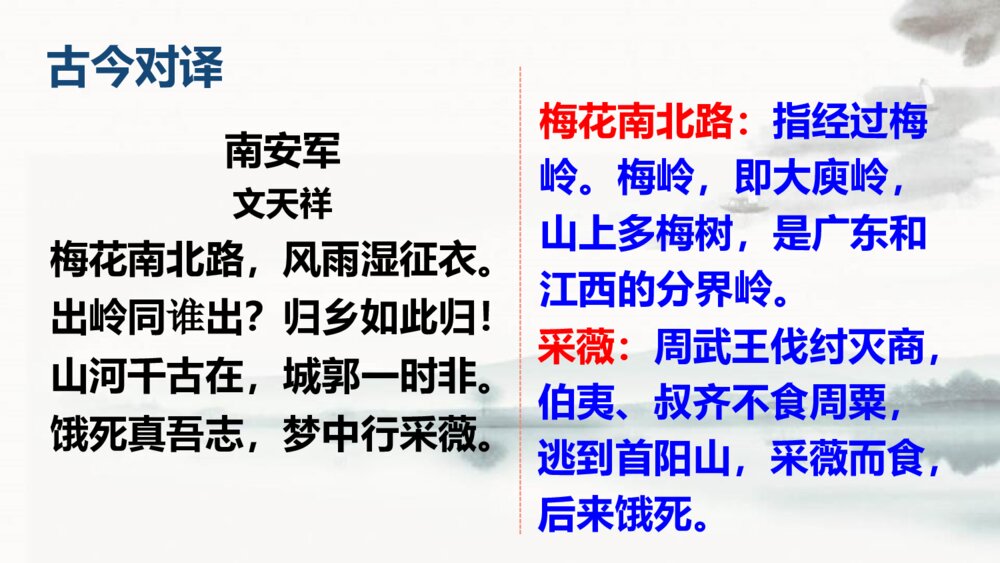 古今对译

南安军
文天祥
梅花南北路，风雨湿征衣。
出岭同谁出？归乡如此归！
山河千古在，城郭一时非。
饿死真吾志，梦中行采薇。

梅花南北路：指经过梅岭。梅岭，即大庾岭，山上多梅树，是广东和江西的分界岭。
采薇：周武王伐纣灭商，伯夷、叔齐不食周粟，逃到首阳山，采薇而食，后来饿死。